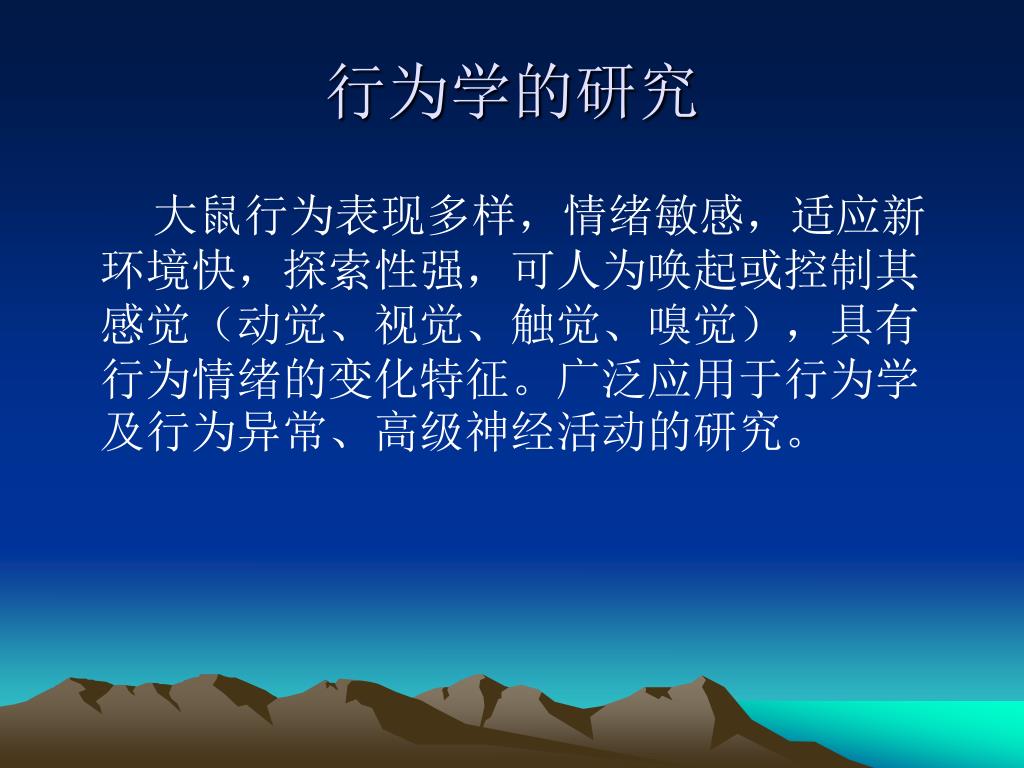 行为学的研究

大鼠行为表现多样，情绪敏感，适应新环境快，探索性强，可人为唤起或控制其感觉（动觉、视觉、触觉、嗅觉），具有行为情绪的变化特征。广泛应用于行为学及行为异常、高级神经活动的研究。